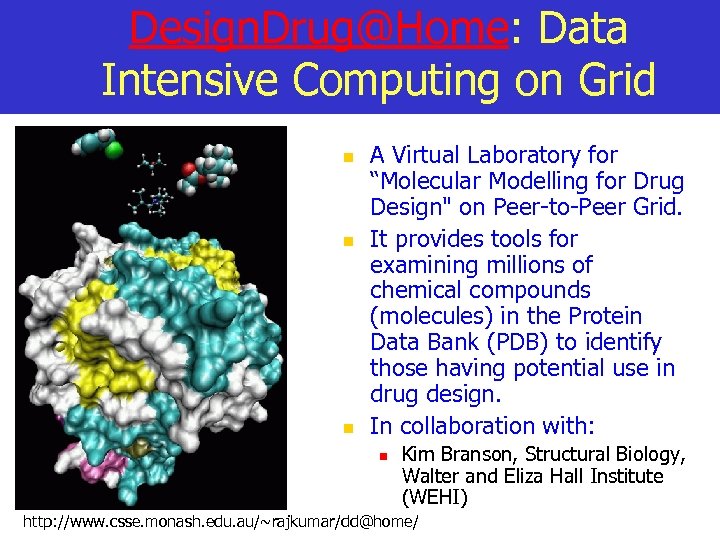 DesignDrug@Home: Data Intensive Computing on Grid

A Virtual Laboratory for “Molecular Modelling for Drug Design" on Peer-to-Peer Grid.

It provides tools for examining millions of chemical compounds (molecules) in the Protein Data Bank (PDB) to identify those having potential use in drug design.

In collaboration with:

Kim Branson, Structural Biology, Walter and Eliza Hall Institute (WEHI)

http://www.csse.monash.edu.au/~rajkumar/dd@home/